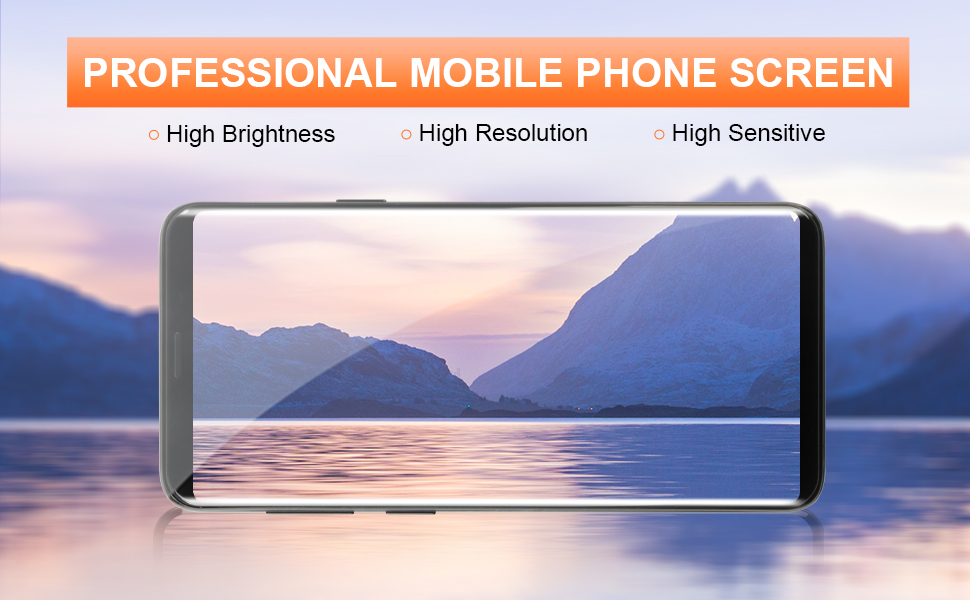 PROFESSIONAL MOBILE PHONE SCREEN

○ High Brightness ○ High Resolution ○ High Sensitive